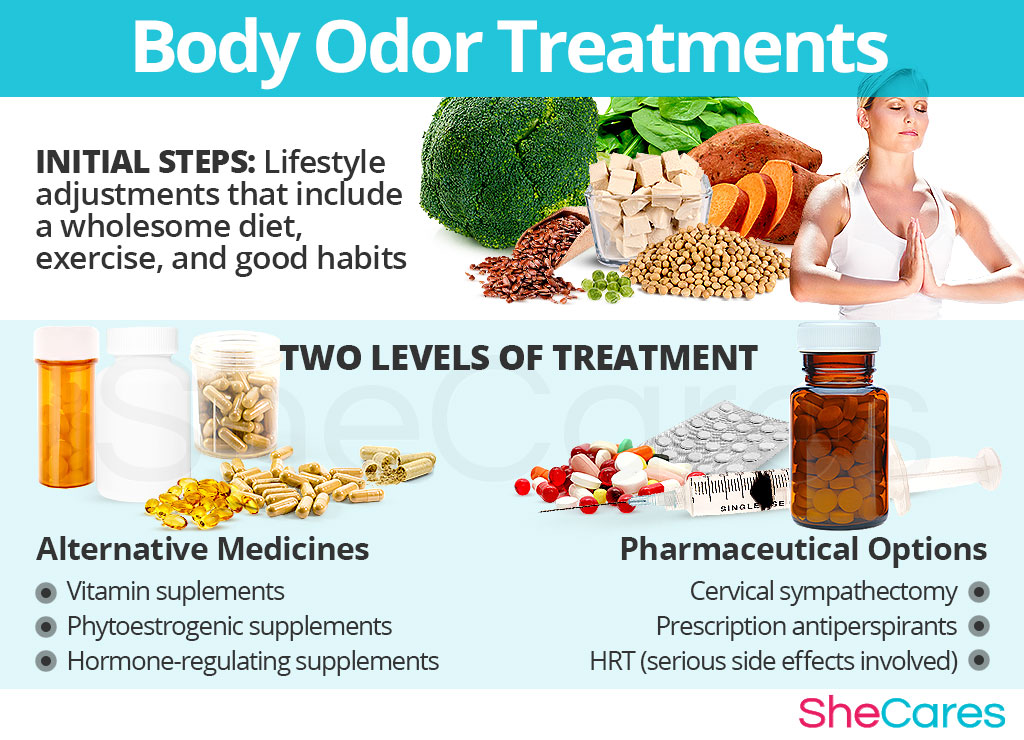 Body Odor Treatments

INITIAL STEPS: Lifestyle adjustments that include a wholesome diet, exercise, and good habits

TWO LEVELS OF TREATMENT

SheCares

SINGLE USE

Alternative Medicines

Vitamin suplements
Phytoestrogenic supplements
Hormone-regulating supplements

Pharmaceutical Options

Cervical sympathectomy
Prescription antiperspirants
HRT (serious side effects involved)

SheCares